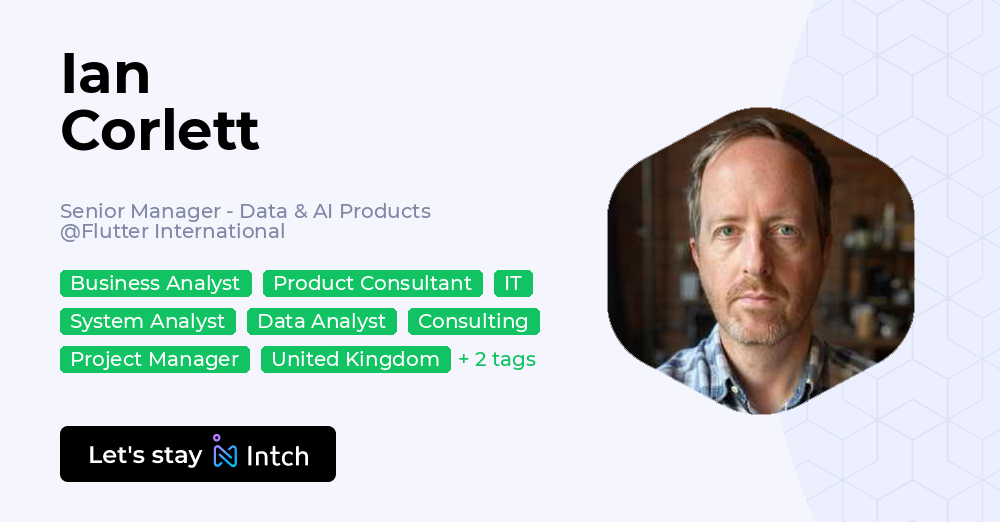 Ian
Corlett

Senior Manager - Data & AI Products
@Flutter International

Business Analyst
Product Consultant
IT
System Analyst
Data Analyst
Consulting
Project Manager
United Kingdom
+ 2 tags

Let's stay Intch